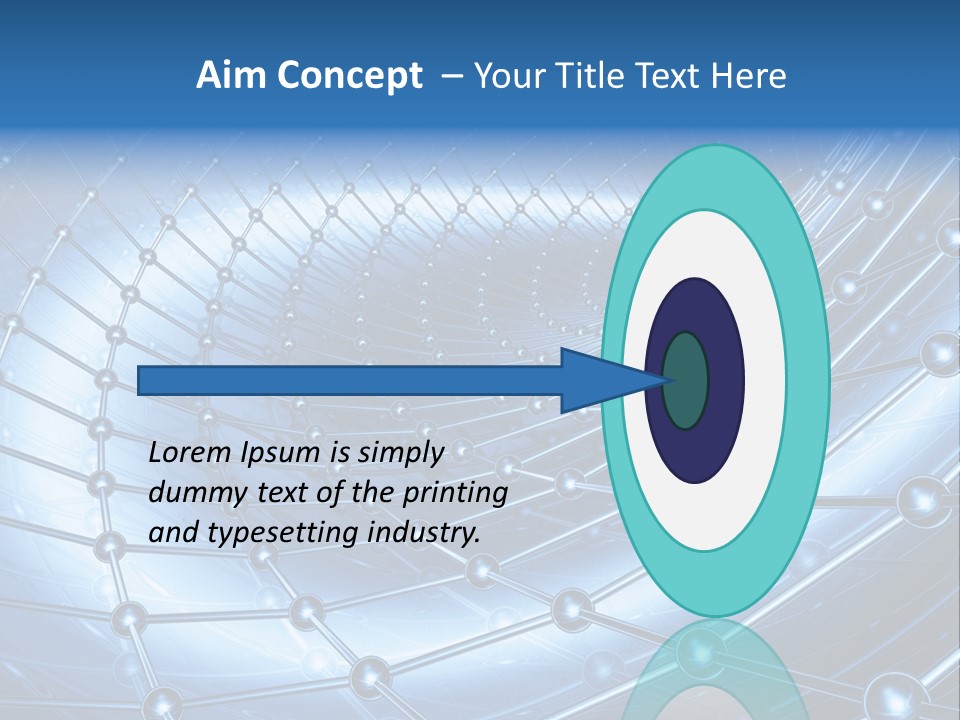 Aim Concept – Your Title Text Here

Lorem Ipsum is simply dummy text of the printing and typesetting industry.